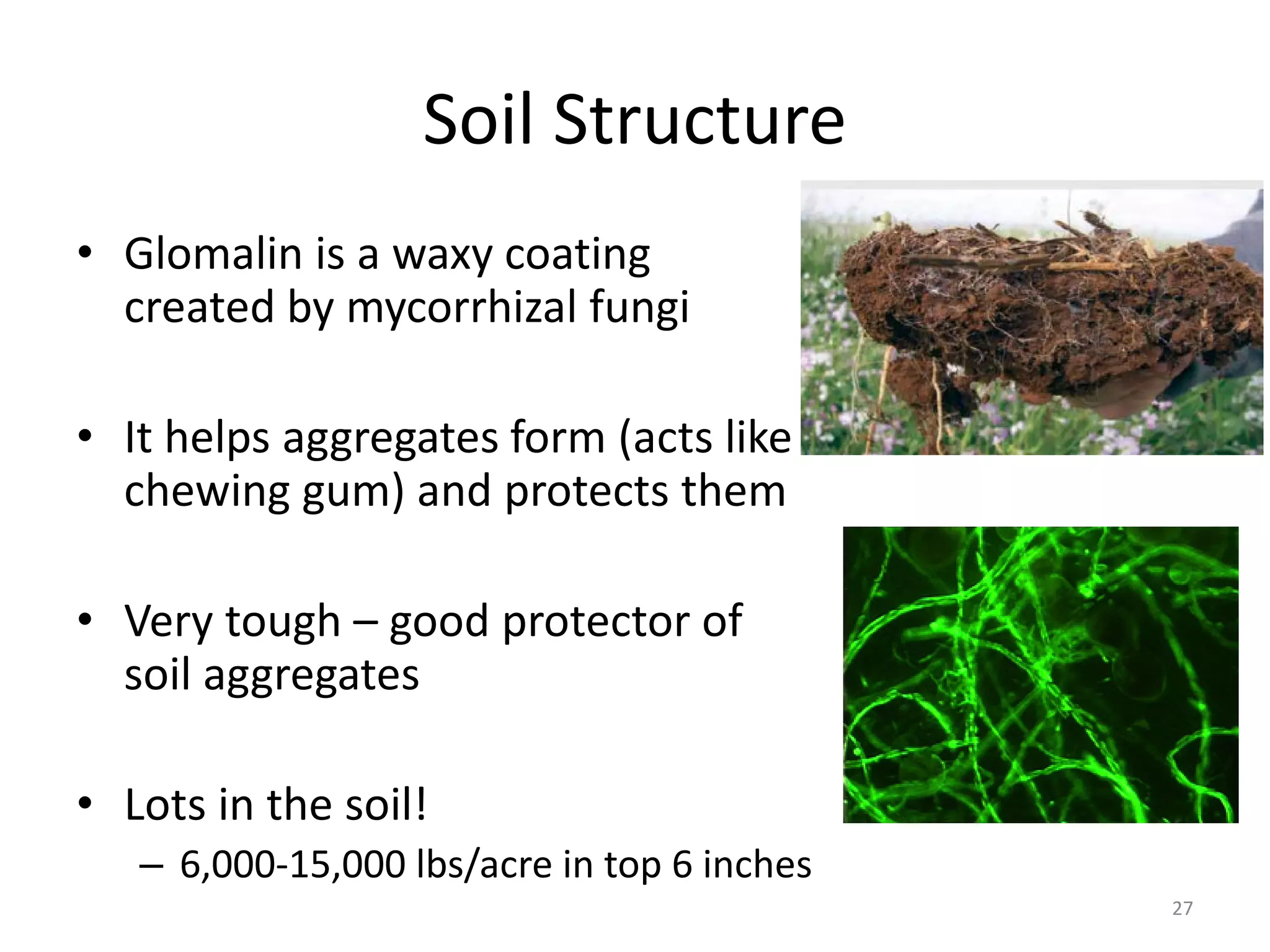 Soil Structure

• Glomalin is a waxy coating created by mycorrhizal fungi

• It helps aggregates form (acts like chewing gum) and protects them

• Very tough – good protector of soil aggregates

• Lots in the soil!
 – 6,000-15,000 lbs/acre in top 6 inches

27